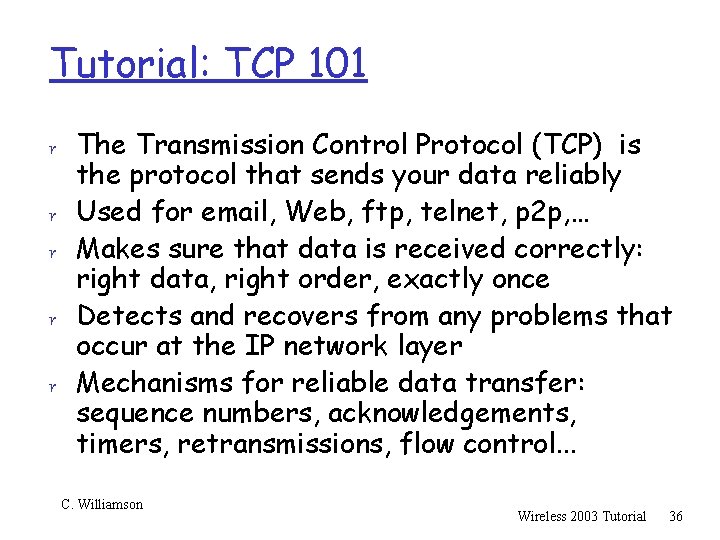 Tutorial: TCP 101

r The Transmission Control Protocol (TCP) is the protocol that sends your data reliably
r Used for email, Web, ftp, telnet, p2p,...
r Makes sure that data is received correctly: right data, right order, exactly once
r Detects and recovers from any problems that occur at the IP network layer
r Mechanisms for reliable data transfer: sequence numbers, acknowledgements, timers, retransmissions, flow control...

C. Williamson

Wireless 2003 Tutorial 36